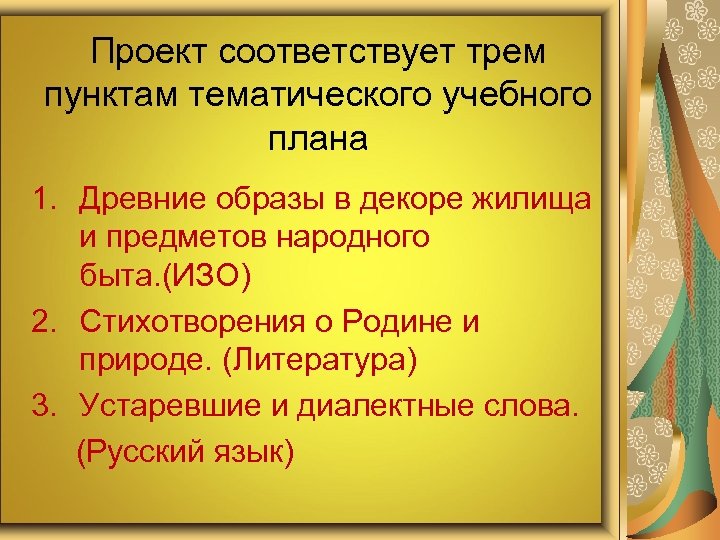 Проект соответствует трем пунктам тематического учебного плана

1. Древние образы в декоре жилища и предметов народного быта.(ИЗО)
2. Стихотворения о Родине и природе. (Литература)
3. Устаревшие и диалектные слова.
(Русский язык)